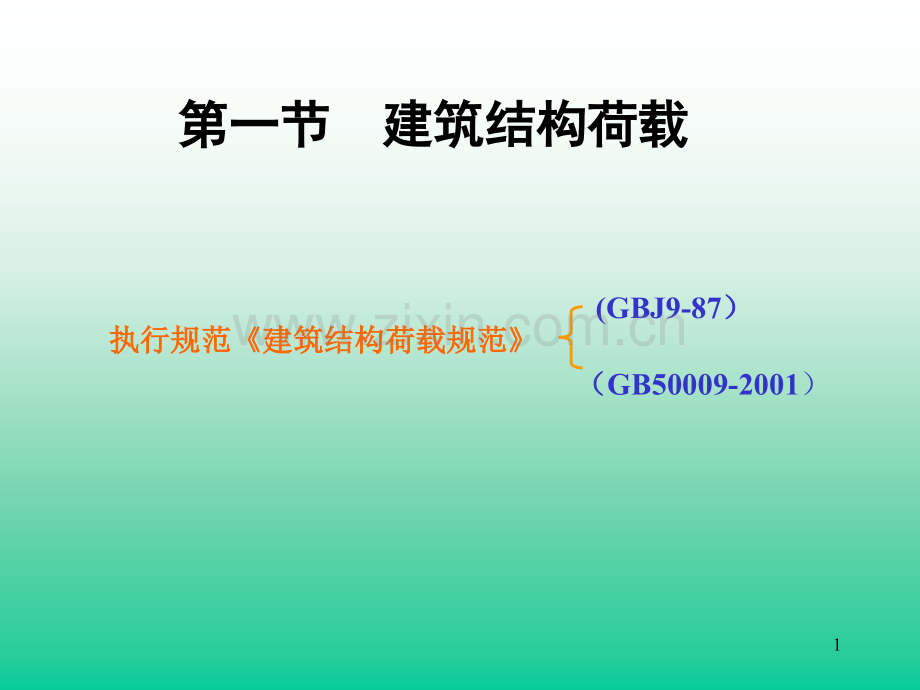 第一节　建筑结构荷载

执行规范《建筑结构荷载规范》

(GBJ9-87）

（GB50009-2001）

www.zixin.com.cn

1